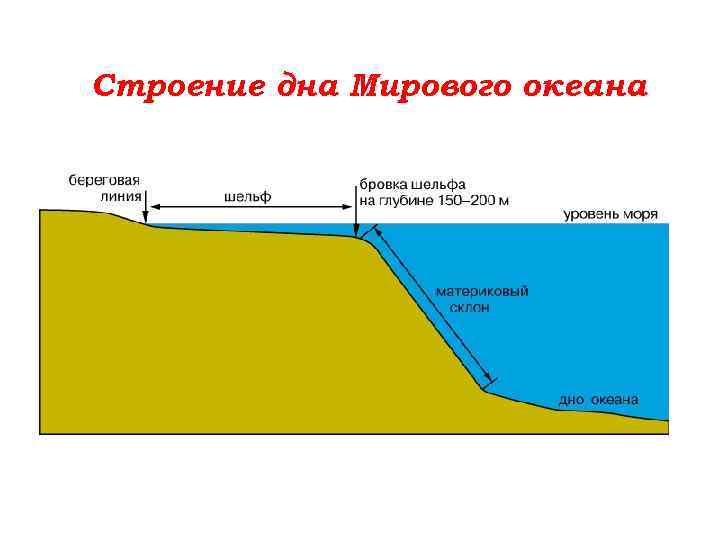 Строение дна Мирового океана

береговая линия

шельф

бровка шельфа на глубине 150–200 м

уровень моря

материковый склон

дно океана